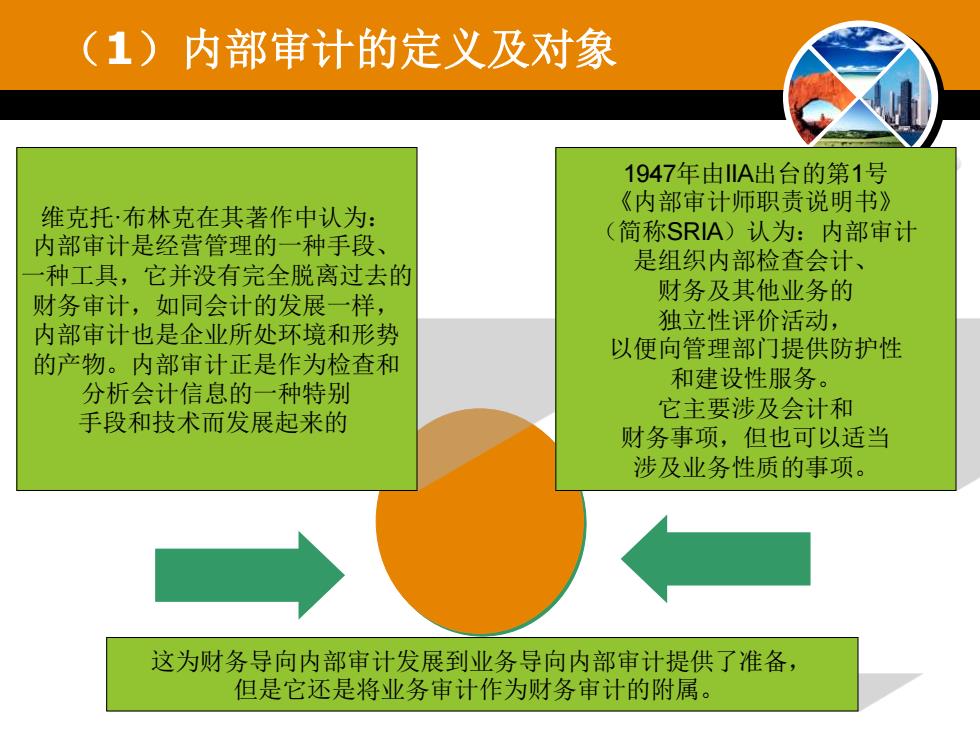 （1）内部审计的定义及对象

维克托·布林克在其著作中认为：内部审计是经营管理的一种手段、一种工具，它并没有完全脱离过去的财务审计，如同会计的发展一样，内部审计也是企业所处环境和形势的产物。内部审计正是作为检查和分析会计信息的一种特别手段和技术而发展起来的

1947年由IIA出台的第1号《内部审计师职责说明书》（简称SRIA）认为：内部审计是组织内部检查会计、财务及其他业务的独立性评价活动，以便向管理部门提供防护性和建设性服务。它主要涉及会计和财务事项，但也可以适当涉及业务性质的事项。

这为财务导向内部审计发展到业务导向内部审计提供了准备，但是它还是将业务审计作为财务审计的附属。